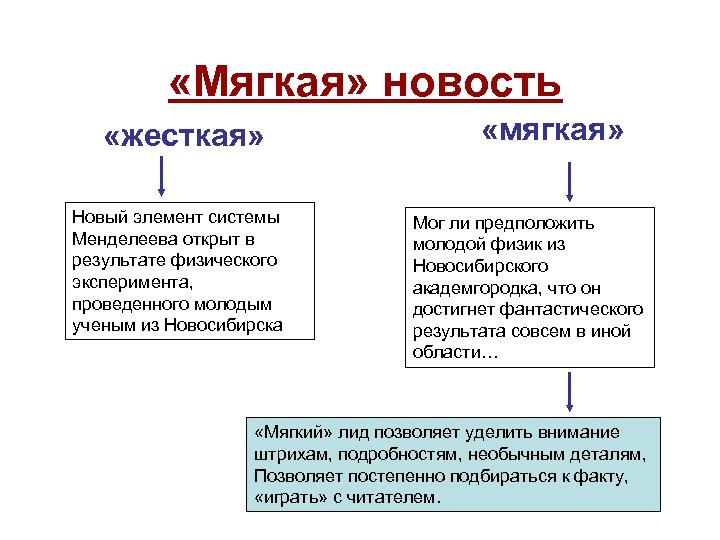 «Мягкая» новость

«жесткая»

Новый элемент системы Менделеева открыт в результате физического эксперимента, проведенного молодым ученым из Новосибирска

«мягкая»

Мог ли предположить молодой физик из Новосибирского академгородка, что он достигнет фантастического результата совсем в иной области…

«Мягкий» лид позволяет уделить внимание штрихам, подробностям, необычным деталям, Позволяет постепенно подбираться к факту, «играть» с читателем.